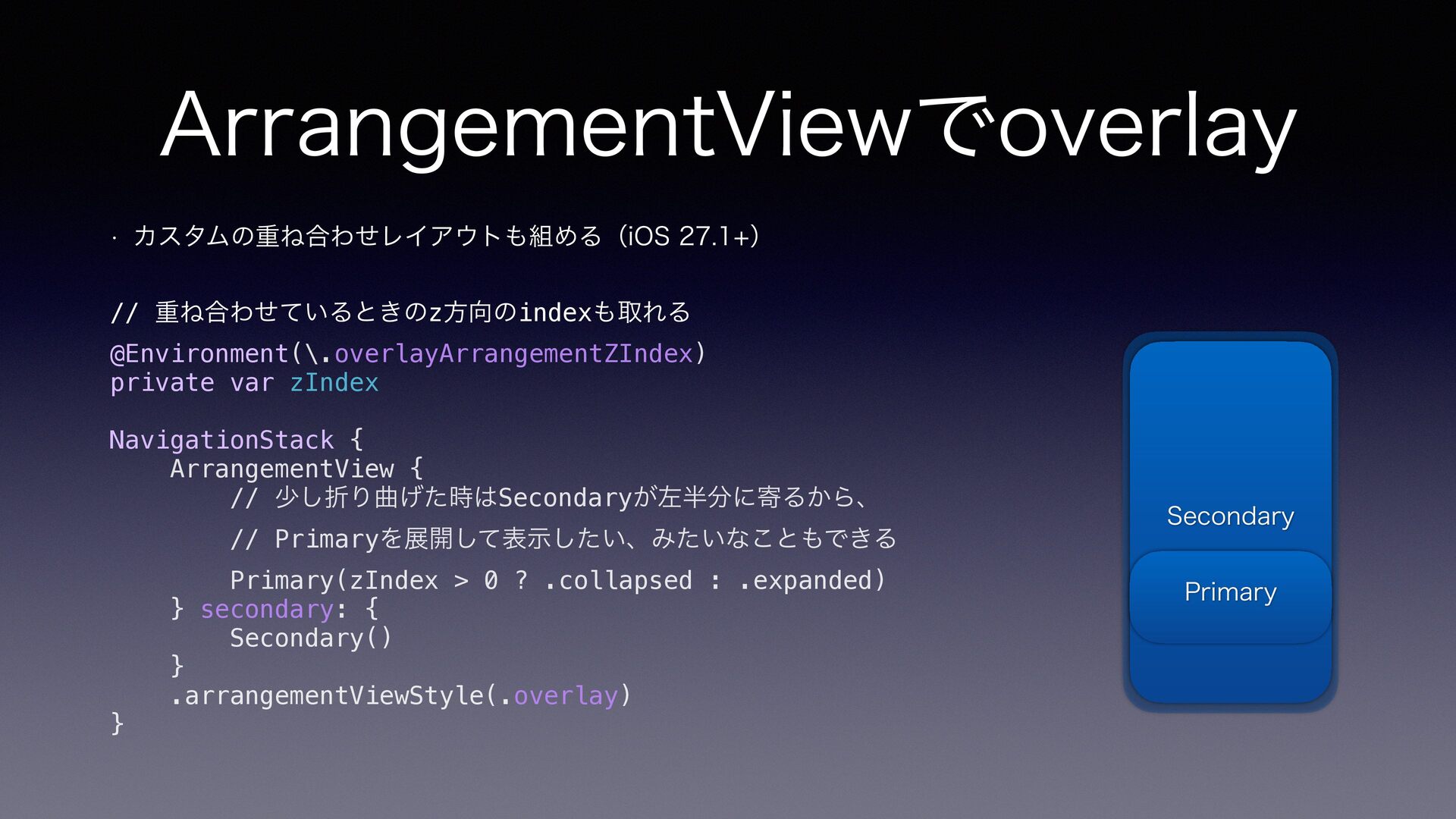 ArrangementViewでoverlay

• カスタムの重ね合わせレイアウトも組める（iOS 27.1+）

// 重ね合わせているときのz方向のindexも取れる
@Environment(\.overlayArrangementZIndex)
private var zIndex

NavigationStack {
    ArrangementView {
        // 少し折り曲げた時はSecondaryが左半分に寄るから、
        // Primaryを展開して表示したい、みたいなこともできる
        Primary(zIndex > 0 ? .collapsed : .expanded)
    } secondary: {
        Secondary()
    }
    .arrangementViewStyle(.overlay)
}

Secondary

Primary